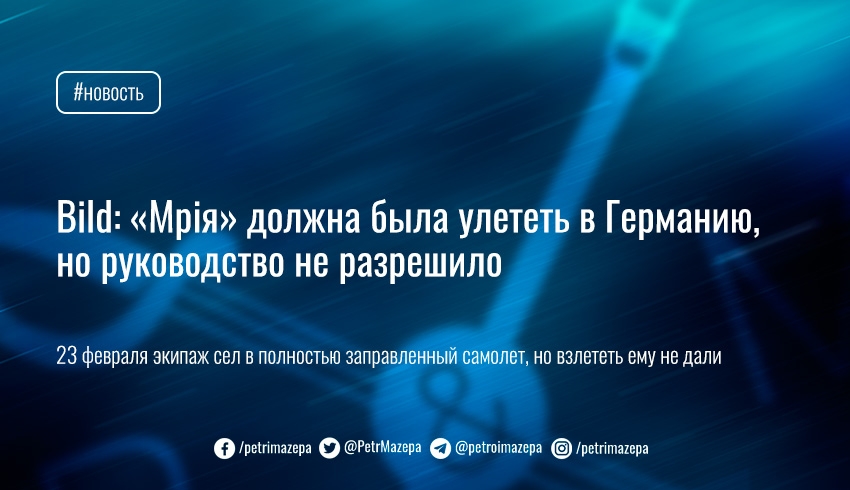 #новость

Bild: «Мрія» должна была улететь в Германию, но руководство не разрешило

23 февраля экипаж сел в полностью заправленный самолет, но взлететь ему не дали

/petrimazepa @PetrMazepa @petroimazepa /petrimazepa